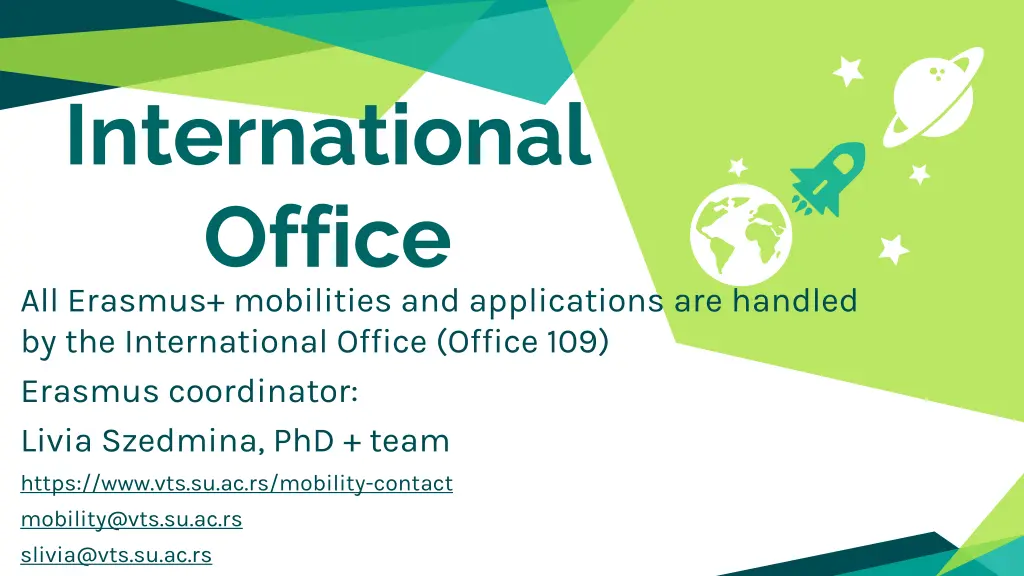 International Office

All Erasmus+ mobilities and applications are handled by the International Office (Office 109)

Erasmus coordinator:

Livia Szedmina, PhD + team

https://www.vts.su.ac.rs/mobility-contact

mobility@vts.su.ac.rs

slivia@vts.su.ac.rs